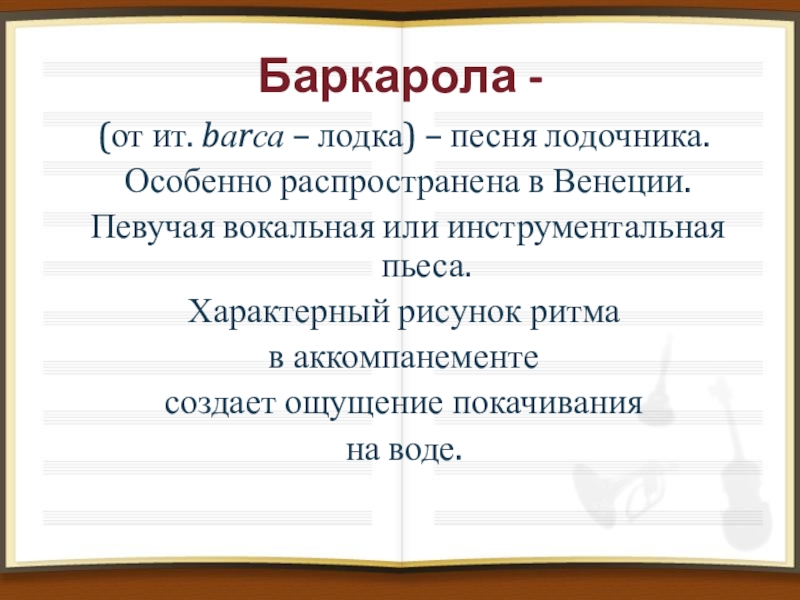 Баркарола -

(от ит. barca – лодка) – песня лодочника.

Особенно распространена в Венеции.

Певучая вокальная или инструментальная пьеса.

Характерный рисунок ритма

в аккомпанементе

создает ощущение покачивания

на воде.